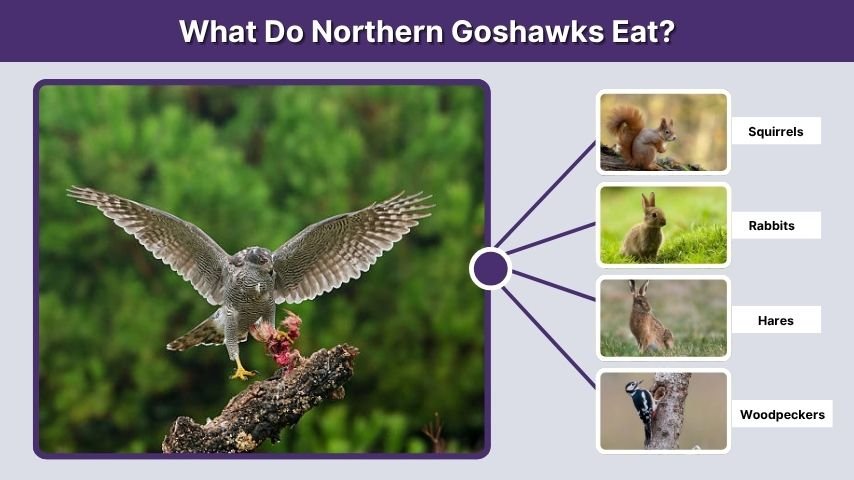 What Do Northern Goshawks Eat?

Squirrels

Rabbits

Hares

Woodpeckers